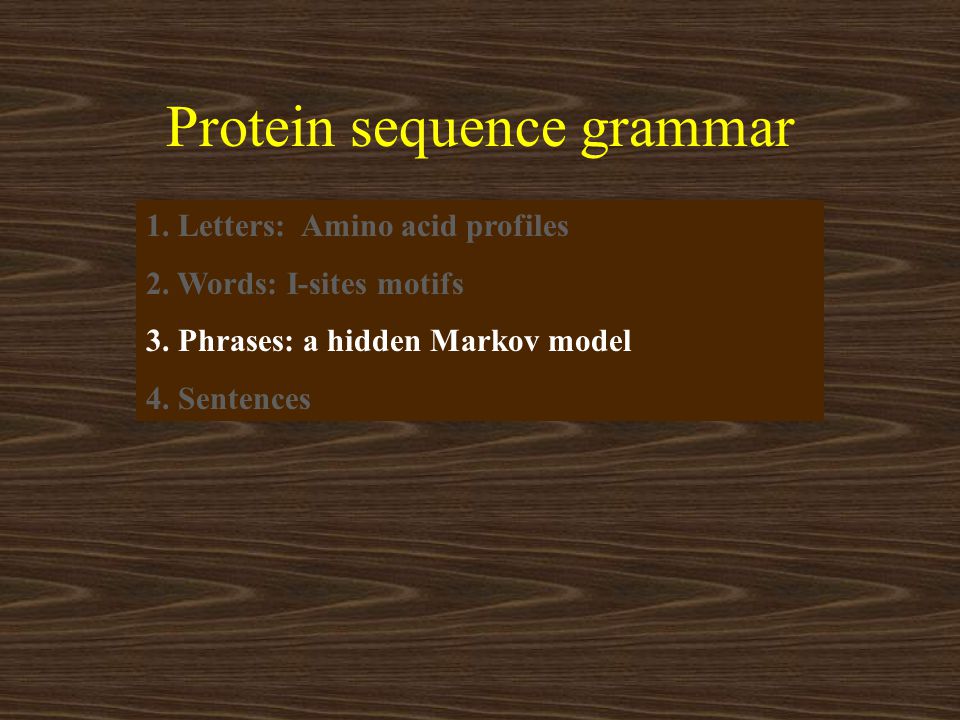 Protein sequence grammar

1. Letters:  Amino acid profiles

2. Words: I-sites motifs

3. Phrases: a hidden Markov model

4. Sentences